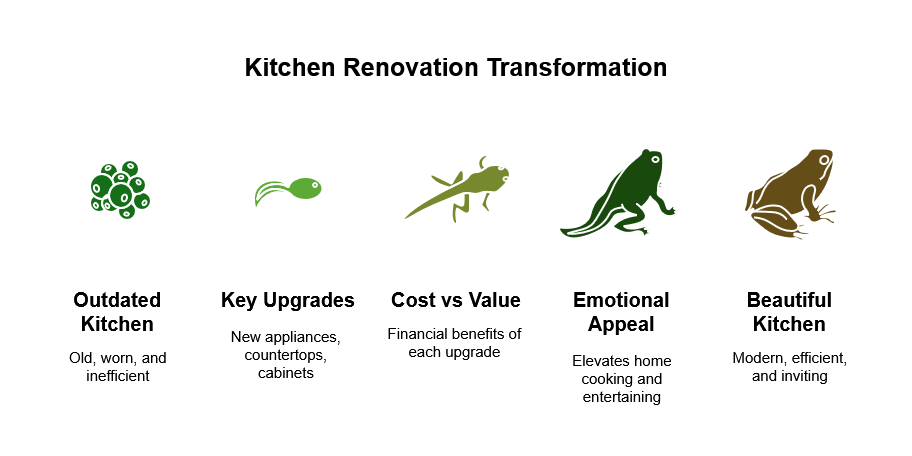 Kitchen Renovation Transformation

Outdated Kitchen

Old, worn, and inefficient

Key Upgrades

New appliances, countertops, cabinets

Cost vs Value

Financial benefits of each upgrade

Emotional Appeal

Elevates home cooking and entertaining

Beautiful Kitchen

Modern, efficient, and inviting